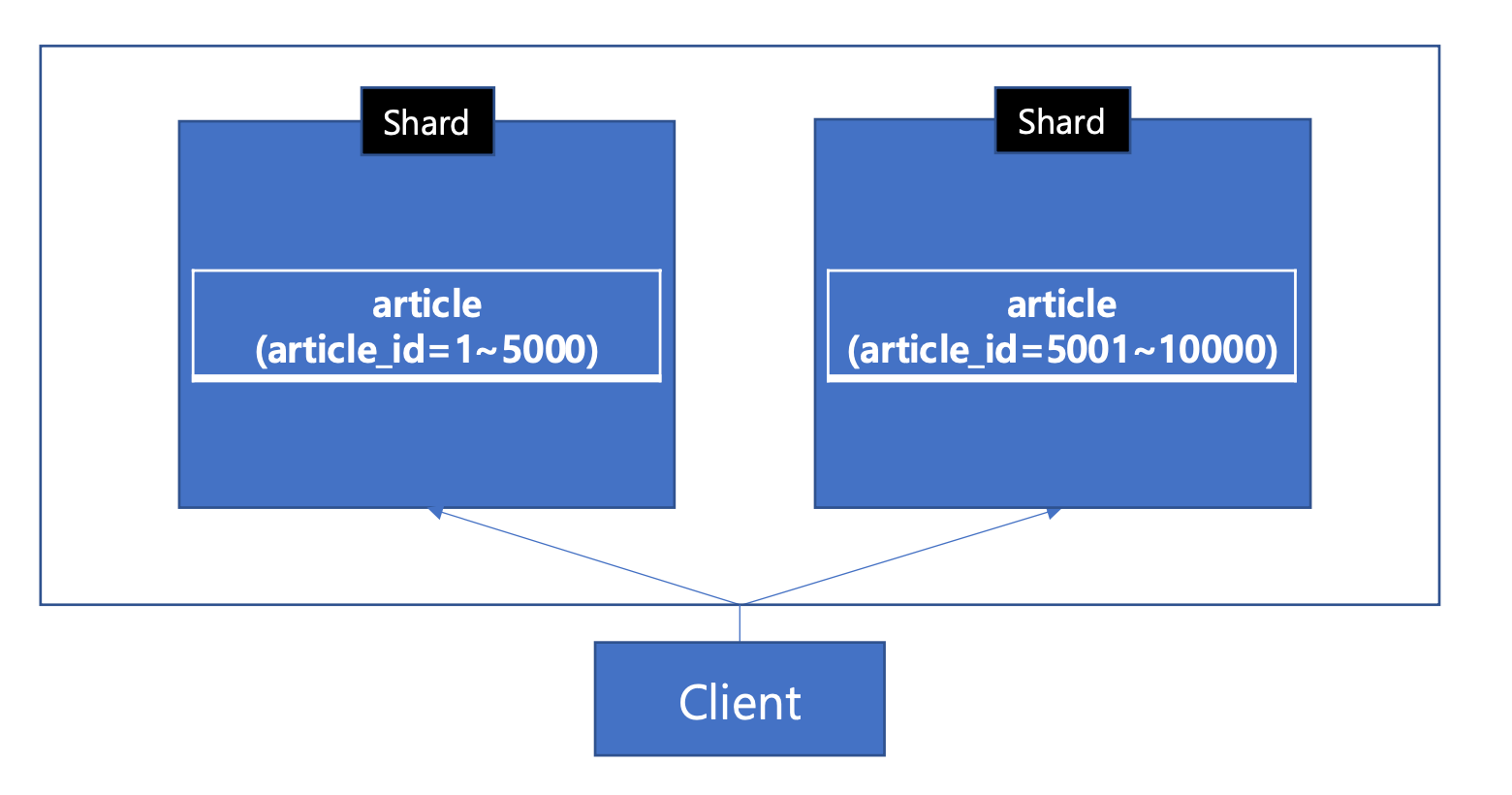 Shard

article
(article_id=1~5000)

Shard

article
(article_id=5001~10000)

Client